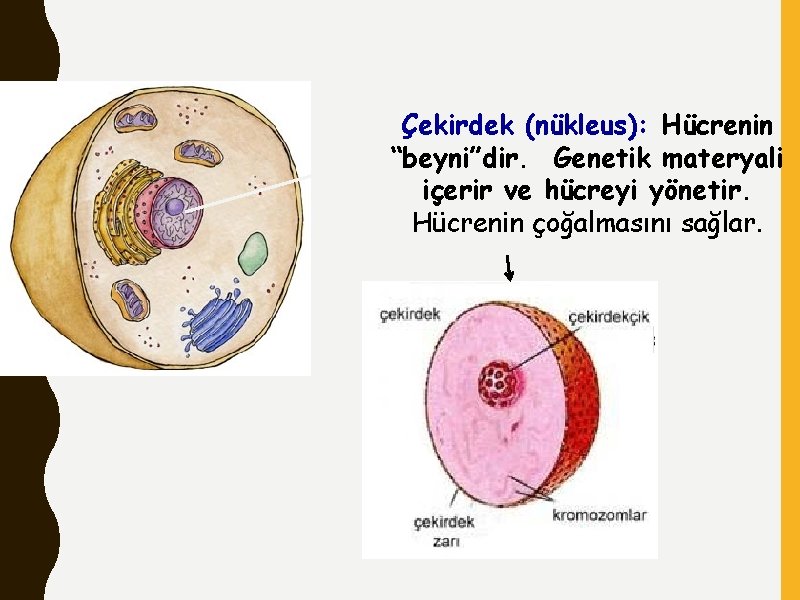 Çekirdek (nükleus): Hücrenin "beyni"dir. Genetik materyali içerir ve hücreyi yönetir. Hücrenin çoğalmasını sağlar.

çekirdek

çekirdekçik

çekirdek zarı

kromozomlar